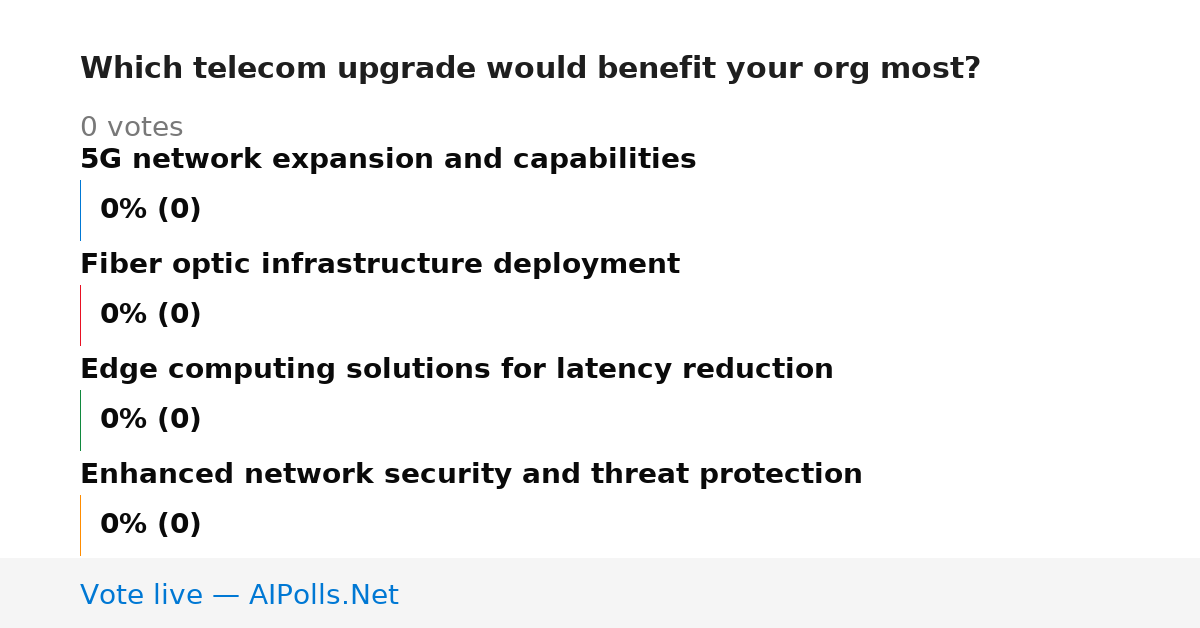 Which telecom upgrade would benefit your org most?

0 votes

5G network expansion and capabilities

0% (0)

Fiber optic infrastructure deployment

0% (0)

Edge computing solutions for latency reduction

0% (0)

Enhanced network security and threat protection

0% (0)

Vote live — AIPolls.Net